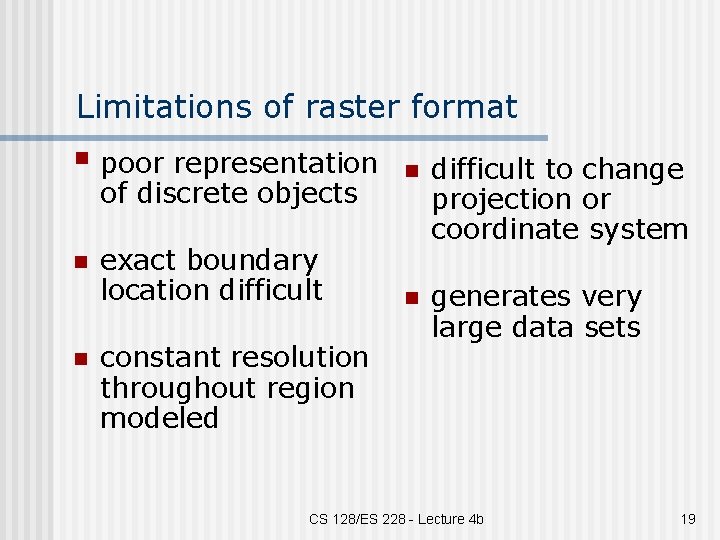 Limitations of raster format

- poor representation of discrete objects
- exact boundary location difficult
- constant resolution throughout region modeled

- difficult to change projection or coordinate system
- generates very large data sets

CS 128/ES 228 - Lecture 4b

19